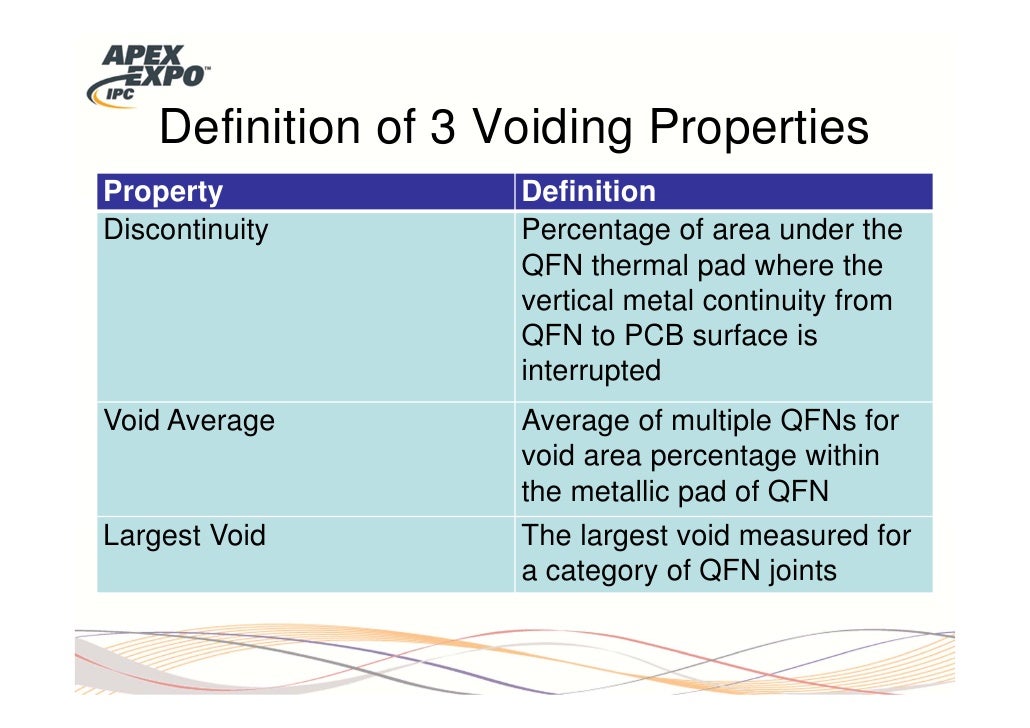 APEX EXPO™ IPC

Definition of 3 Voiding Properties

| Property | Definition |
|---|---|
| Discontinuity | Percentage of area under the QFN thermal pad where the vertical metal continuity from QFN to PCB surface is interrupted |
| Void Average | Average of multiple QFNs for void area percentage within the metallic pad of QFN |
| Largest Void | The largest void measured for a category of QFN joints |